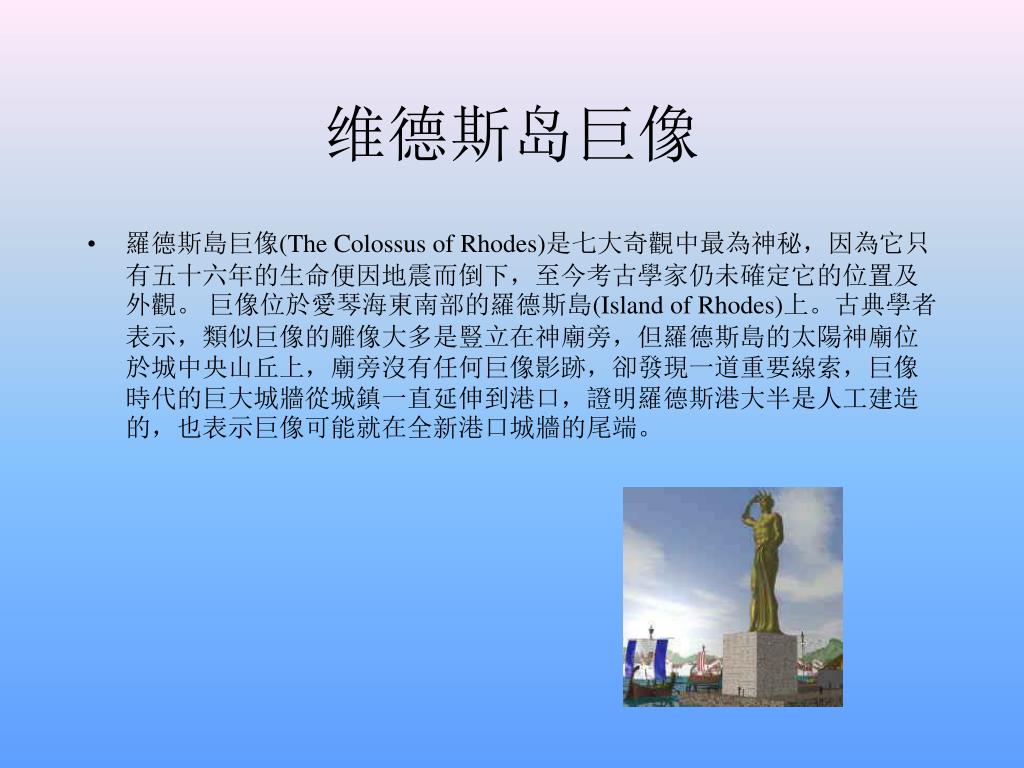 维德斯岛巨像

• 羅德斯島巨像(The Colossus of Rhodes)是七大奇觀中最為神秘，因為它只有五十六年的生命便因地震而倒下，至今考古學家仍未確定它的位置及外觀。 巨像位於愛琴海東南部的羅德斯島(Island of Rhodes)上。古典學者表示，類似巨像的雕像大多是豎立在神廟旁，但羅德斯島的太陽神廟位於城中央山丘上，廟旁沒有任何巨像影跡，卻發現一道重要線索，巨像時代的巨大城牆從城鎮一直延伸到港口，證明羅德斯港大半是人工建造的，也表示巨像可能就在全新港口城牆的尾端。